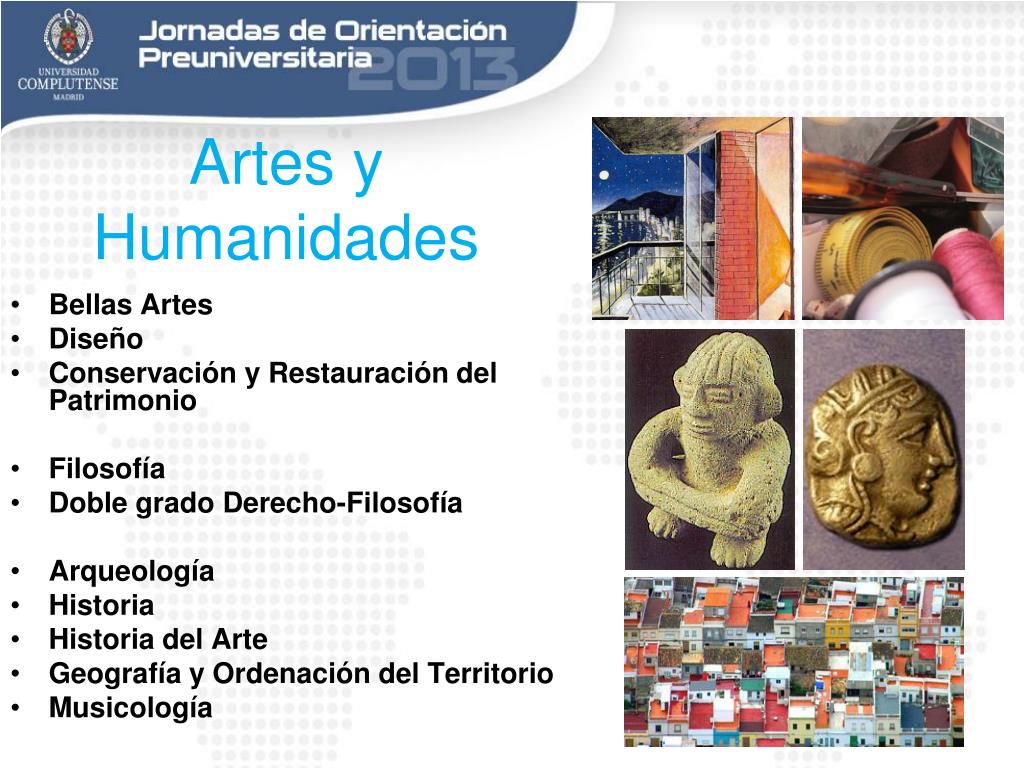 UNIVERSIDAD COMPLUTENSE MADRID

Jornadas de Orientación Preuniversitaria 2013

Artes y Humanidades

• Bellas Artes
• Diseño
• Conservación y Restauración del Patrimonio

• Filosofía
• Doble grado Derecho-Filosofía

• Arqueología
• Historia
• Historia del Arte
• Geografía y Ordenación del Territorio
• Musicología